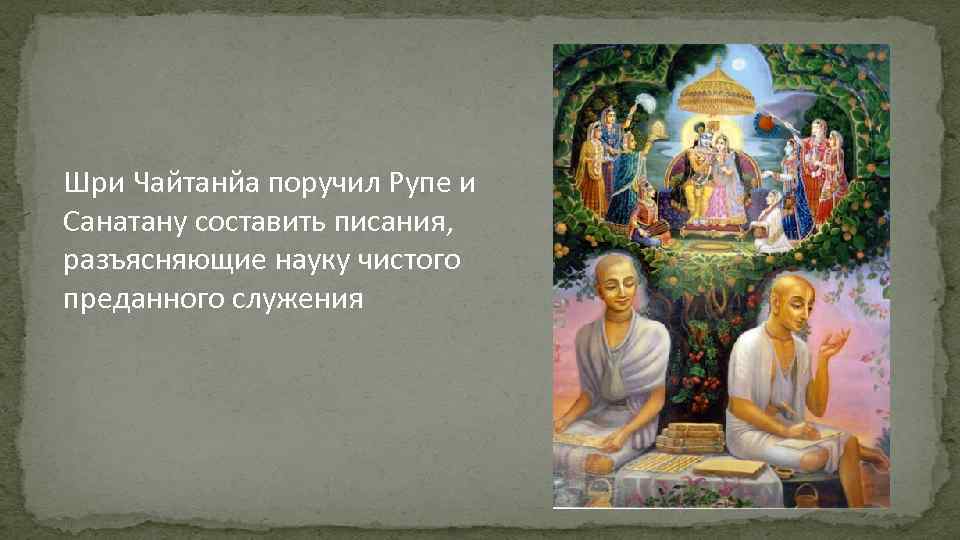 Шри Чайтанйа поручил Рупе и Санатану составить писания, разъясняющие науку чистого преданного служения